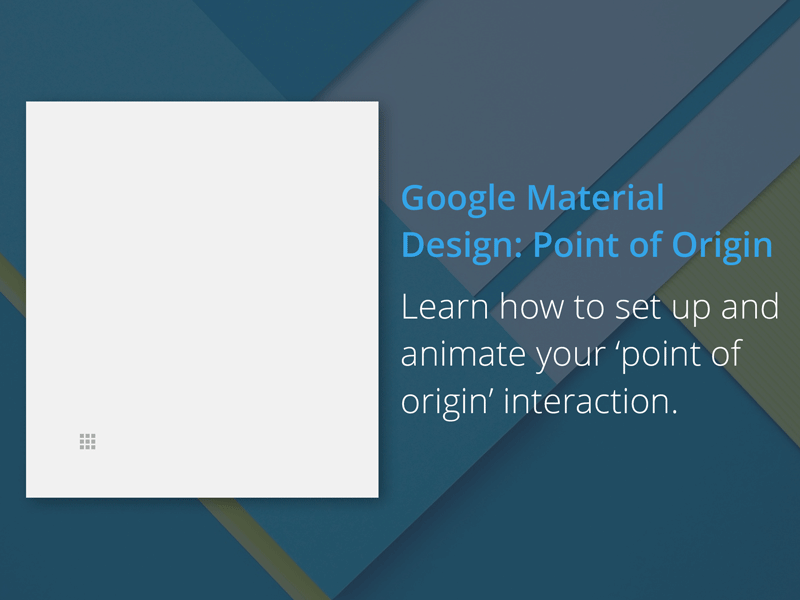 Google Material Design: Point of Origin

Learn how to set up and animate your ‘point of origin’ interaction.